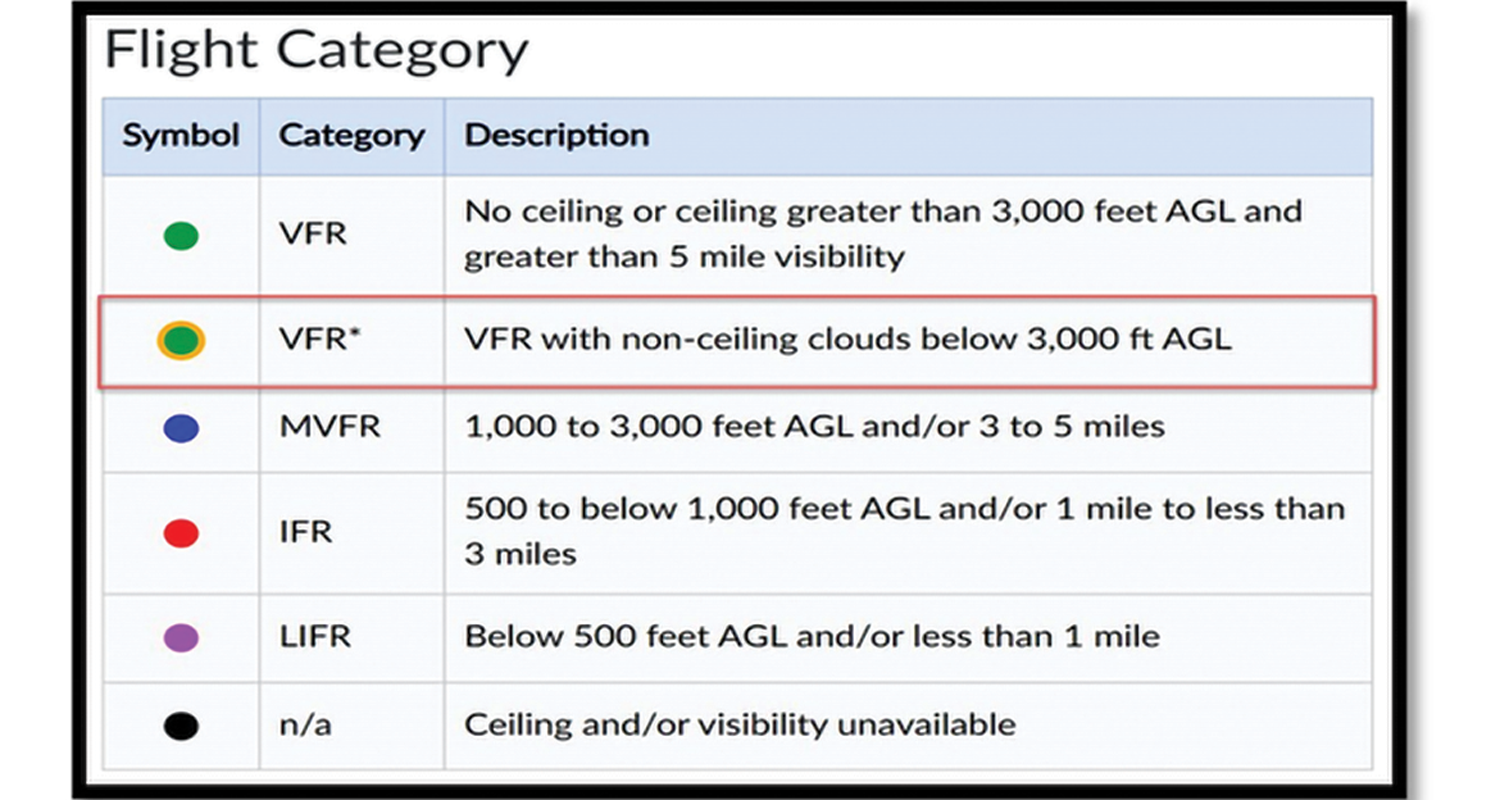 Flight Category

| Symbol | Category | Description |
|---|---|---|
| | VFR | No ceiling or ceiling greater than 3,000 feet AGL and greater than 5 mile visibility |
| | VFR* | VFR with non-ceiling clouds below 3,000 ft AGL |
| | MVFR | 1,000 to 3,000 feet AGL and/or 3 to 5 miles |
| | IFR | 500 to below 1,000 feet AGL and/or 1 mile to less than 3 miles |
| | LIFR | Below 500 feet AGL and/or less than 1 mile |
| | n/a | Ceiling and/or visibility unavailable |